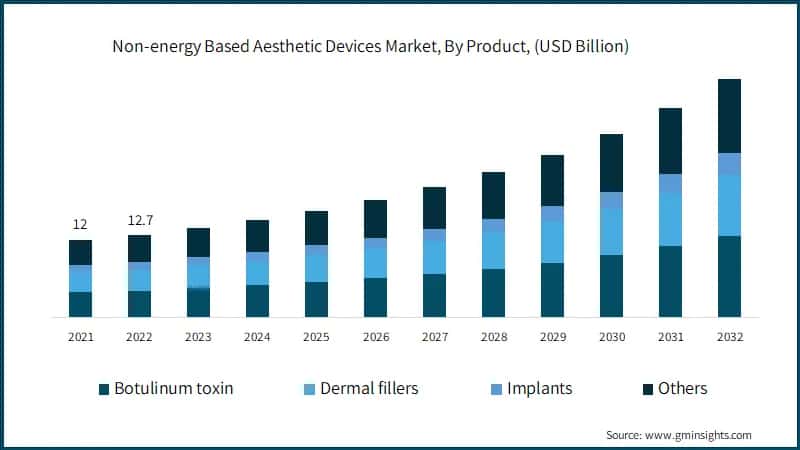 Non-energy Based Aesthetic Devices Market, By Product, (USD Billion)

12

12.7

2021 2022 2023 2024 2025 2026 2027 2028 2029 2030 2031 2032

Botulinum toxin  Dermal fillers  Implants  Others

Source: www.gminsights.com